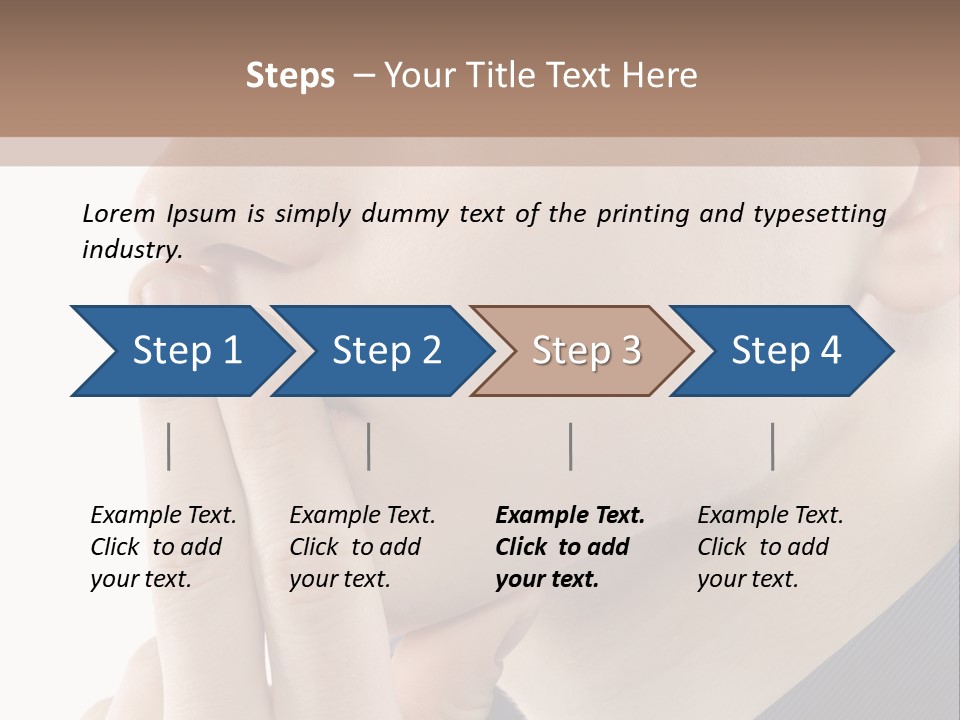 Steps – Your Title Text Here

Lorem Ipsum is simply dummy text of the printing and typesetting industry.

Step 1

Step 2

Step 3

Step 4

Example Text. Click to add your text.

Example Text. Click to add your text.

Example Text. Click to add your text.

Example Text. Click to add your text.